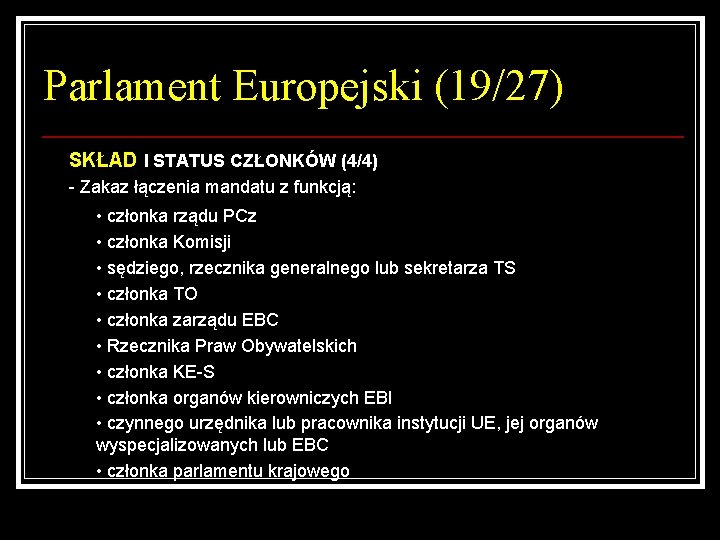 Parlament Europejski (19/27)

SKŁAD I STATUS CZŁONKÓW (4/4)

- Zakaz łączenia mandatu z funkcją:

• członka rządu PCz
• członka Komisji
• sędziego, rzecznika generalnego lub sekretarza TS
• członka TO
• członka zarządu EBC
• Rzecznika Praw Obywatelskich
• członka KE-S
• członka organów kierowniczych EBI
• czynnego urzędnika lub pracownika instytucji UE, jej organów wyspecjalizowanych lub EBC
• członka parlamentu krajowego